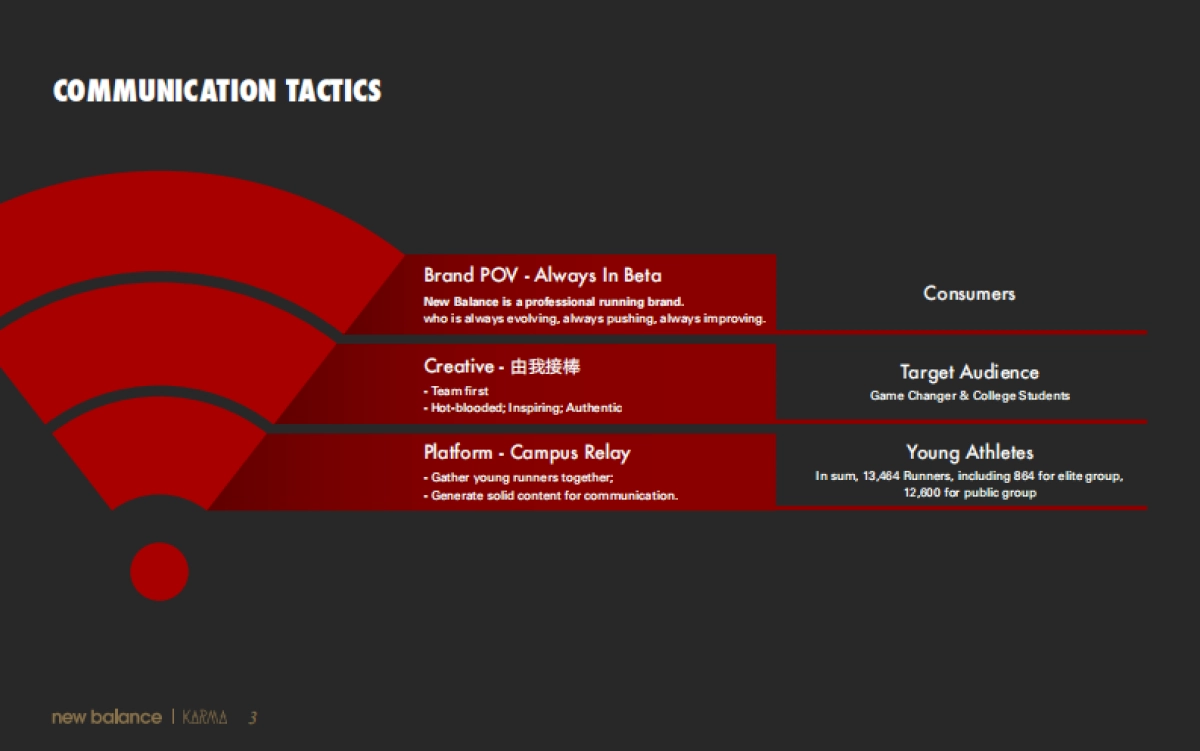 COMMUNICATION TACTICS

Brand POV - Always In Beta
New Balance is a professional running brand.
who is always evolving, always pushing, always improving.

Consumers

Creative - 由我接棒
- Team first
- Hot-blooded; Inspiring; Authentic

Target Audience
Game Changer & College Students

Platform - Campus Relay
- Gather young runners together;
- Generate solid content for communication.

Young Athletes
In sum, 13,464 Runners, including 864 for elite group, 12,600 for public group

new balance | KARMA 3